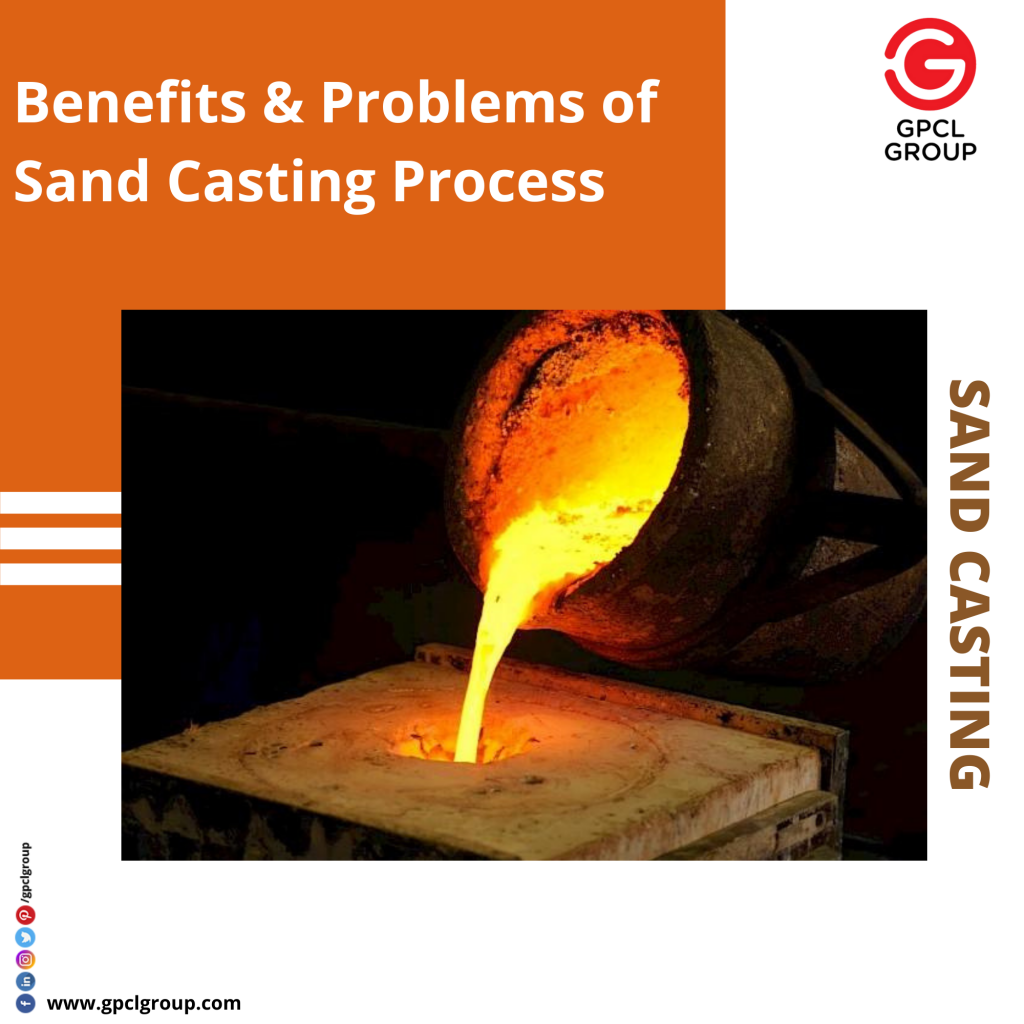 Benefits & Problems of Sand Casting Process

GPCL GROUP

SAND CASTING

/gpclgroup

www.gpclgroup.com